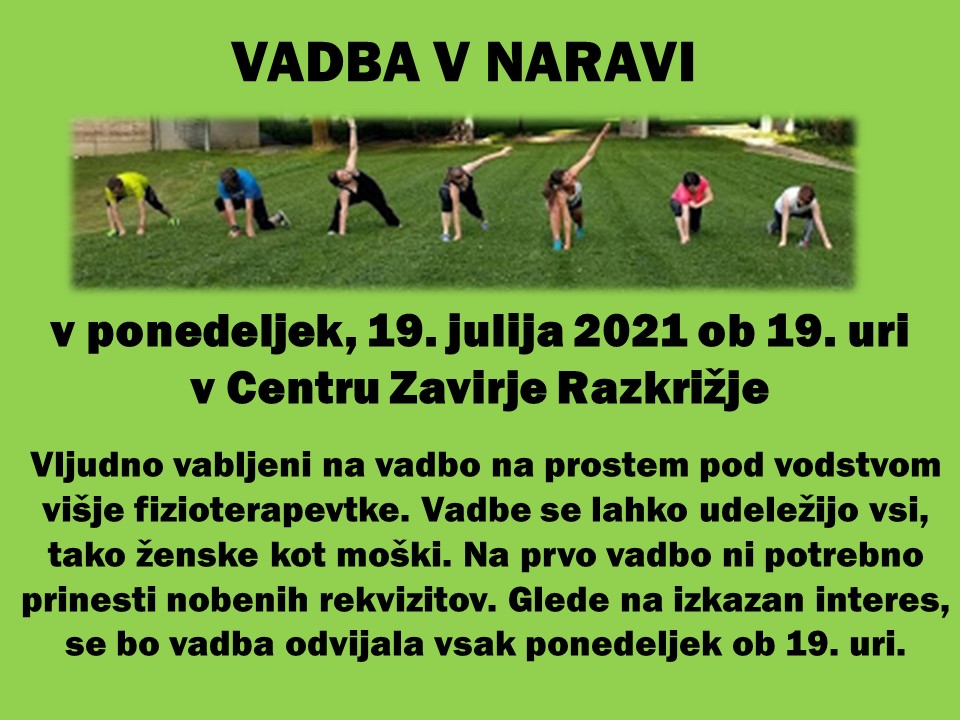 VADBA V NARAVI

v ponedeljek, 19. julija 2021 ob 19. uri
v Centru Zavirje Razkrižje

Vljudno vabljeni na vadbo na prostem pod vodstvom višje fizioterapevtke. Vadbe se lahko udeležijo vsi, tako ženske kot moški. Na prvo vadbo ni potrebno prinesti nobenih rekvizitov. Glede na izkazan interes, se bo vadba odvijala vsak ponedeljek ob 19. uri.